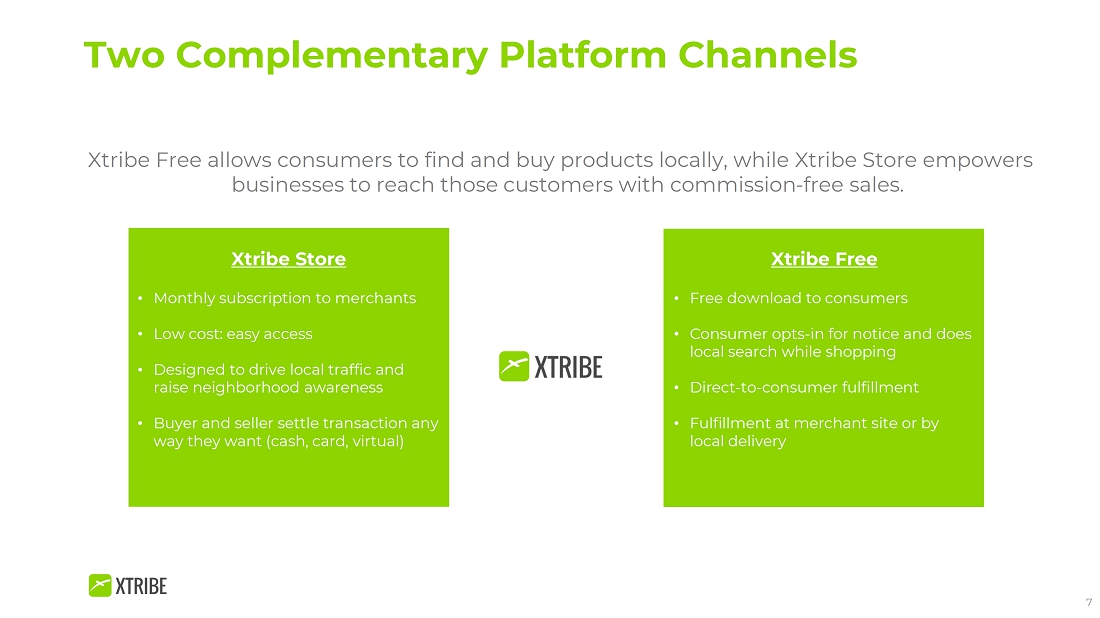 Two Complementary Platform Channels

Xtribe Free allows consumers to find and buy products locally, while Xtribe Store empowers businesses to reach those customers with commission-free sales.

Xtribe Store

• Monthly subscription to merchants

• Low cost: easy access

• Designed to drive local traffic and raise neighborhood awareness

• Buyer and seller settle transaction any way they want (cash, card, virtual)

XTRIBE

Xtribe Free

• Free download to consumers

• Consumer opts-in for notice and does local search while shopping

• Direct-to-consumer fulfillment

• Fulfillment at merchant site or by local delivery

XTRIBE

7